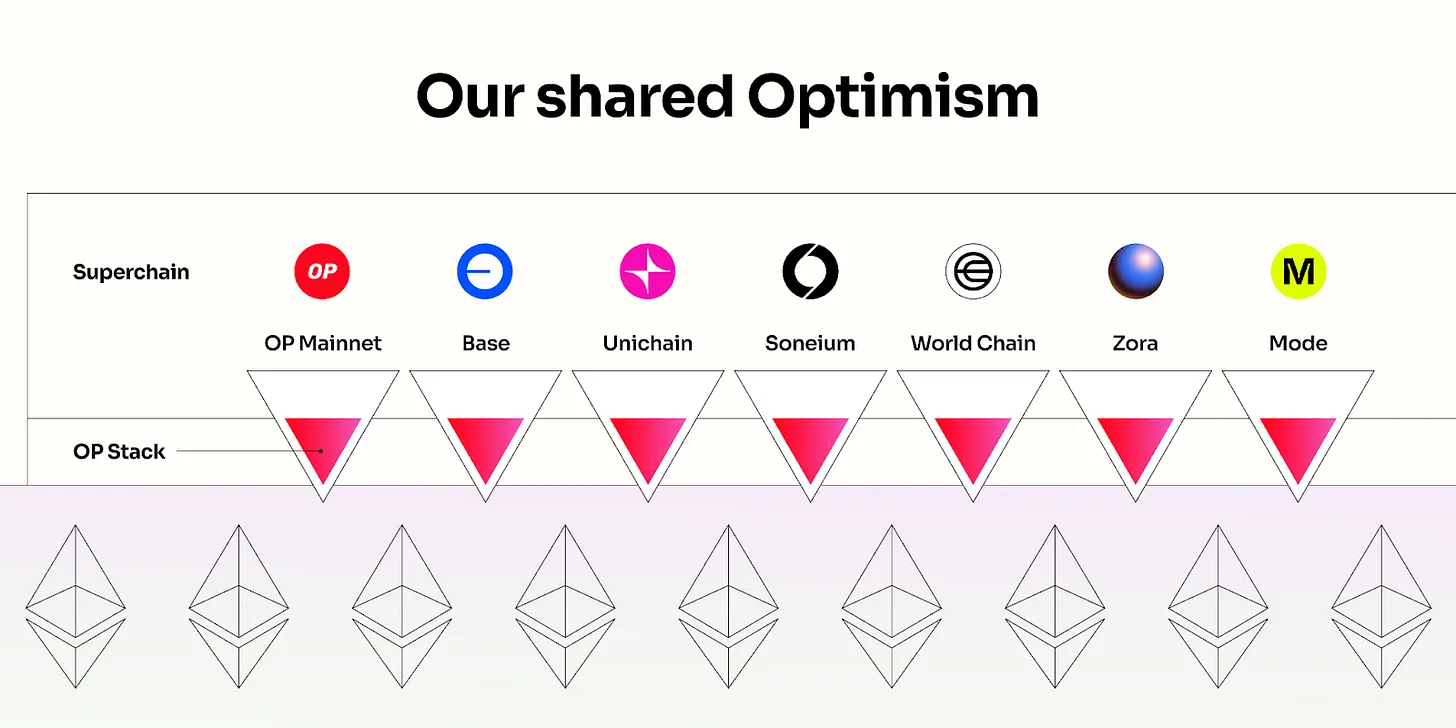 Our shared Optimism

Superchain

OP

M

OP Mainnet
Base
Unichain
Soneium
World Chain
Zora
Mode

OP Stack